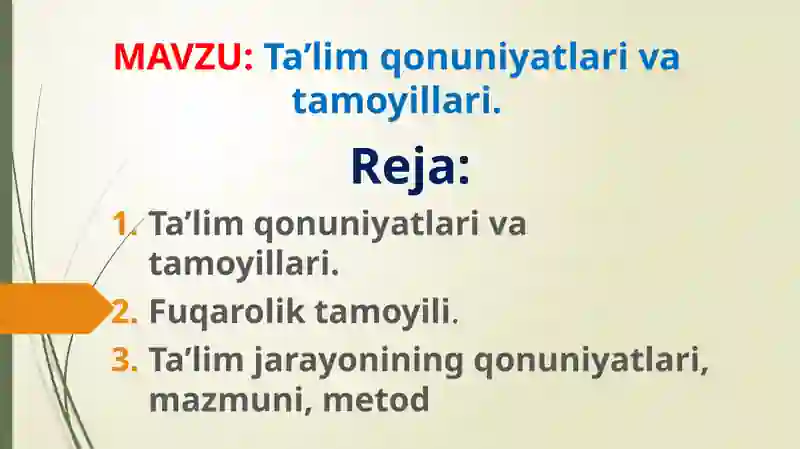 MAVZU: Ta’lim qonuniyatlari va tamoyillari.

Reja:

1. Ta’lim qonuniyatlari va tamoyillari.
2. Fuqarolik tamoyili.
3. Ta’lim jarayonining qonuniyatlari, mazmuni, metod